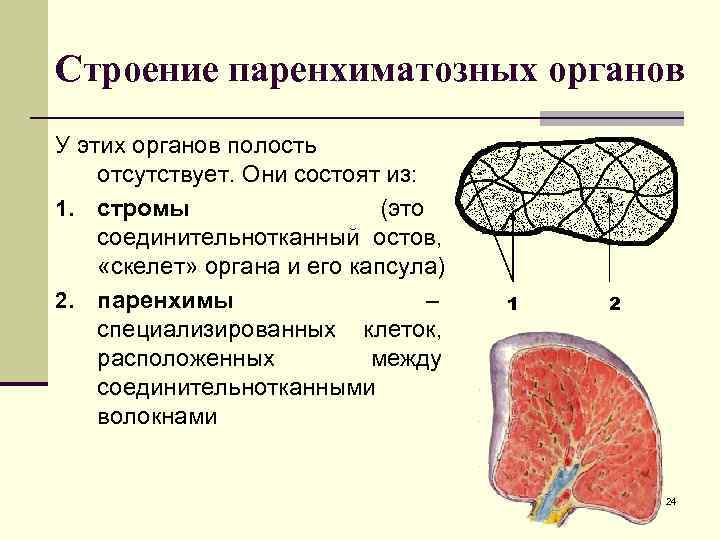 Строение паренхиматозных органов

У этих органов полость отсутствует. Они состоят из:

1. стромы (это соединительнотканный остов, «скелет» органа и его капсула)

2. паренхимы – специализированных клеток, расположенных между соединительнотканными волокнами

1

2

24